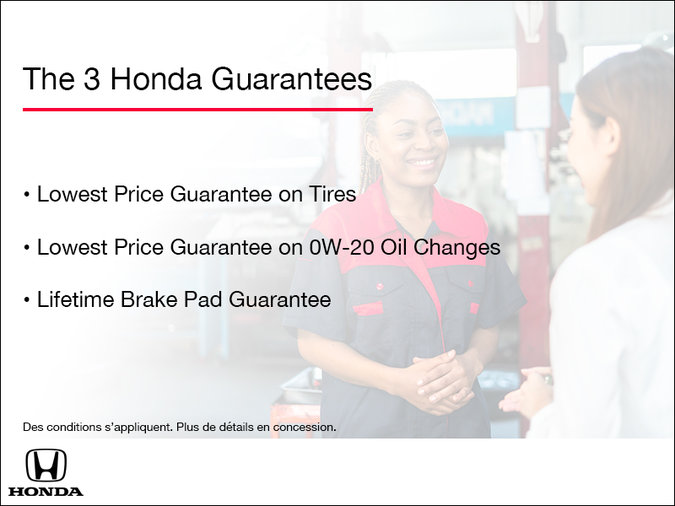 The 3 Honda Guarantees

• Lowest Price Guarantee on Tires

• Lowest Price Guarantee on 0W-20 Oil Changes

• Lifetime Brake Pad Guarantee

Des conditions s'appliquent. Plus de détails en concession.

HONDA